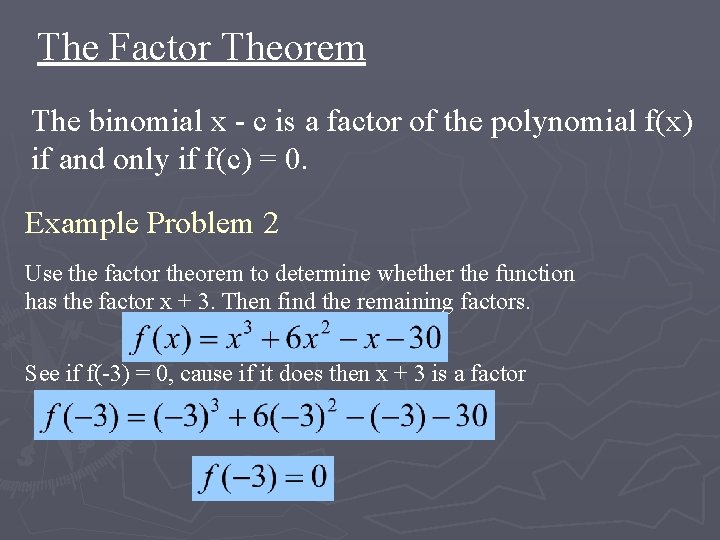 The Factor Theorem

The binomial x - c is a factor of the polynomial f(x) if and only if f(c) = 0.

Example Problem 2

Use the factor theorem to determine whether the function has the factor x + 3. Then find the remaining factors.

$f(x) = x^3 + 6x^2 - x - 30$

See if f(-3) = 0, cause if it does then x + 3 is a factor

$f(-3) = (-3)^3 + 6(-3)^2 - (-3) - 30$

$f(-3) = 0$